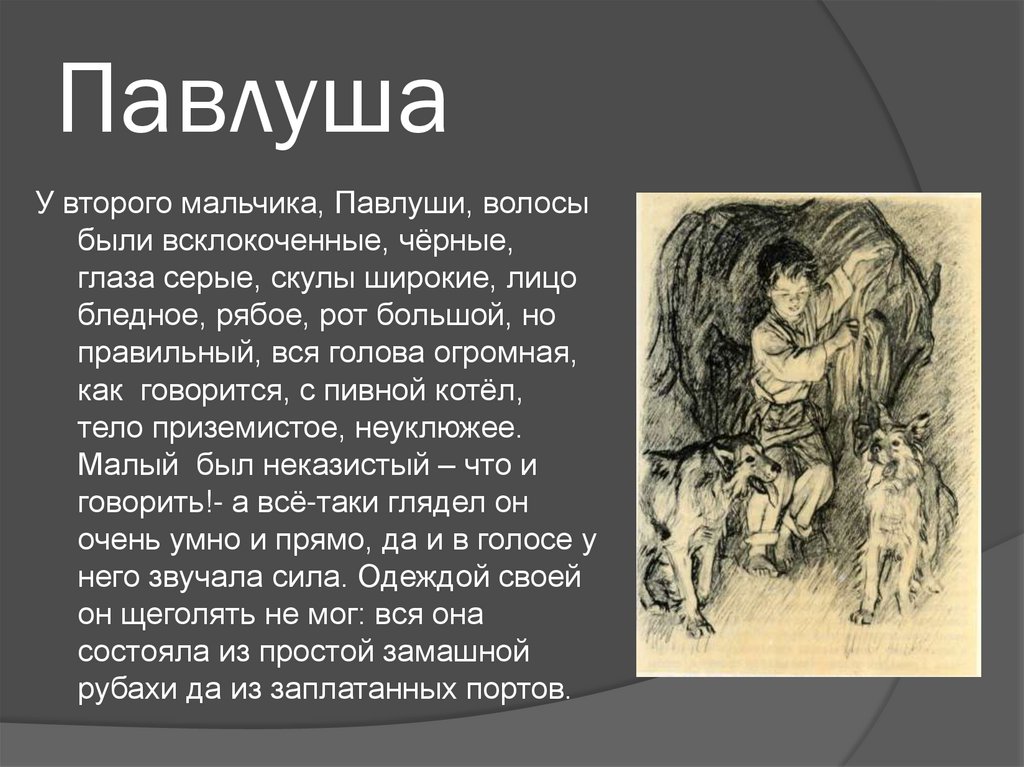 Павлуша

У второго мальчика, Павлуши, волосы были всклокоченные, чёрные, глаза серые, скулы широкие, лицо бледное, рябое, рот большой, но правильный, вся голова огромная, как  говорится, с пивной котёл, тело приземистое, неуклюжее. Малый  был неказистый – что и говорить!- а всё-таки глядел он очень умно и прямо, да и в голосе у него звучала сила. Одеждой своей он щеголять не мог: вся она состояла из простой замашной рубахи да из заплатанных портов.